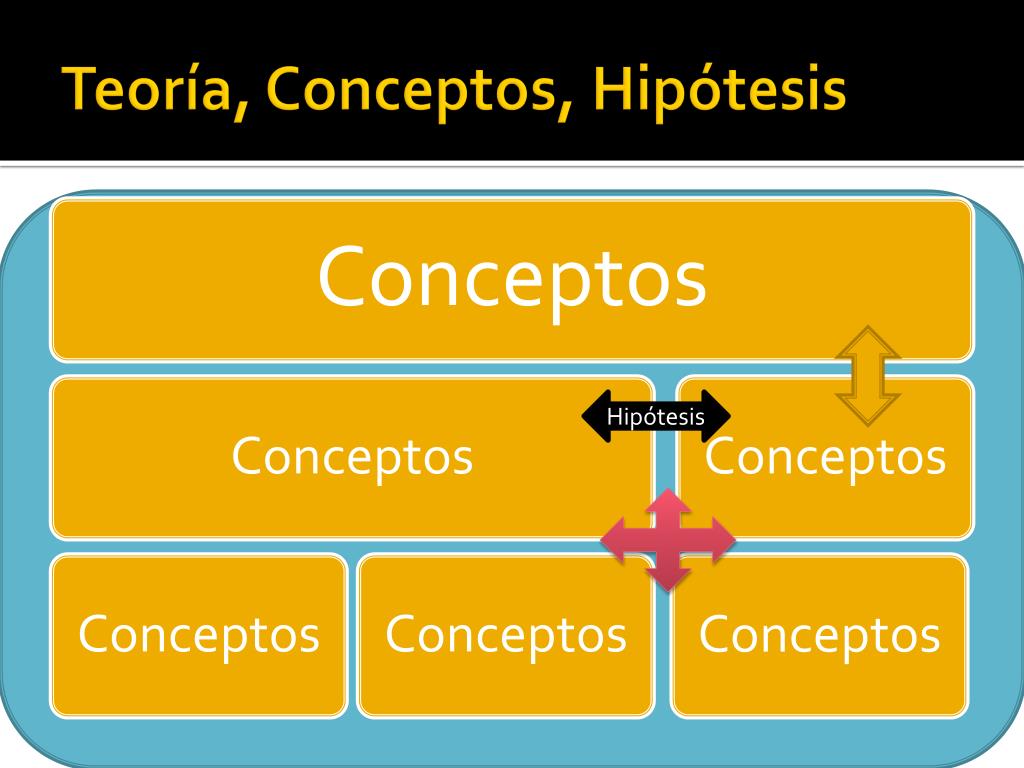 Teoría, Conceptos, Hipótesis

Conceptos

Conceptos

Hipótesis

Conceptos

Conceptos

Conceptos

Conceptos